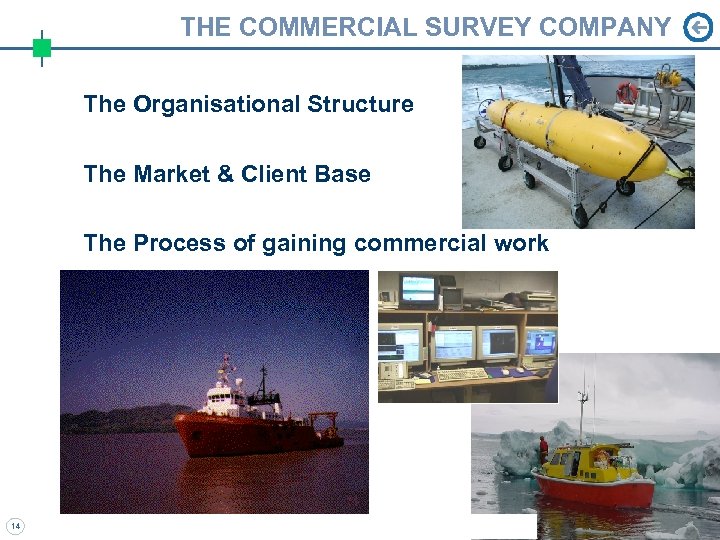 THE COMMERCIAL SURVEY COMPANY

The Organisational Structure

The Market & Client Base

The Process of gaining commercial work

14